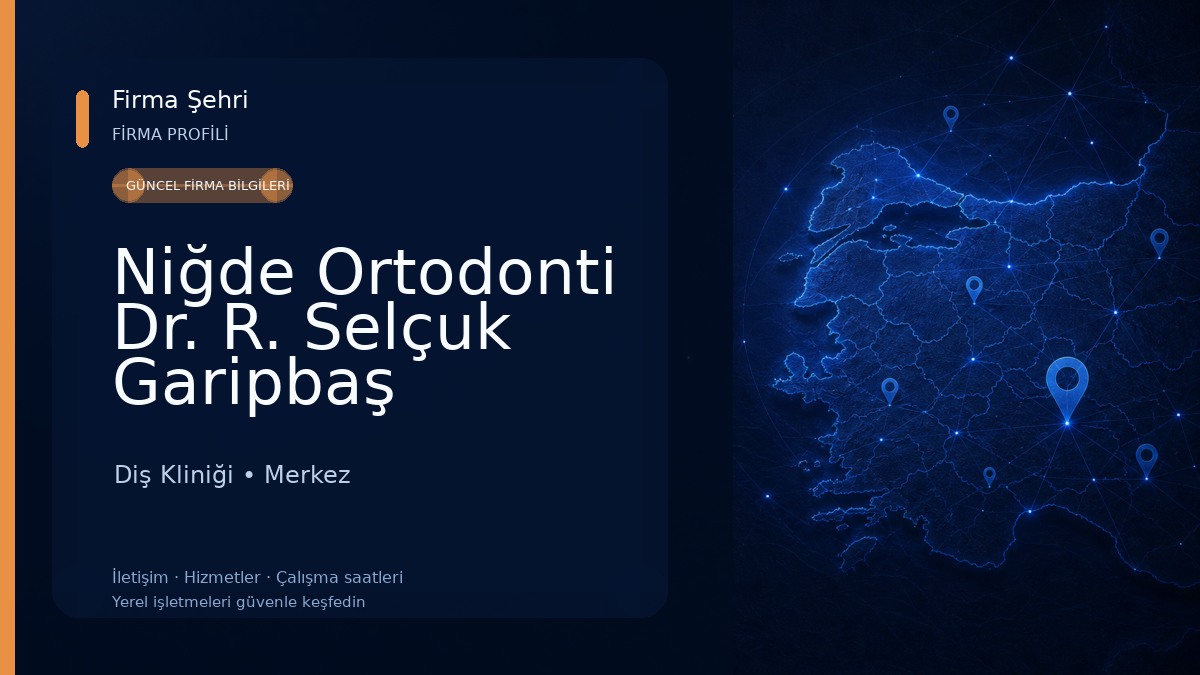 Firma Şehri
FİRMA PROFİLİ

GÜNCEL FİRMA BİLGİLERİ

Niğde Ortodonti Dr. R. Selçuk Garipbaş

Diş Kliniği • Merkez

İletişim · Hizmetler · Çalışma saatleri
Yerel işletmeleri güvenle keşfedin